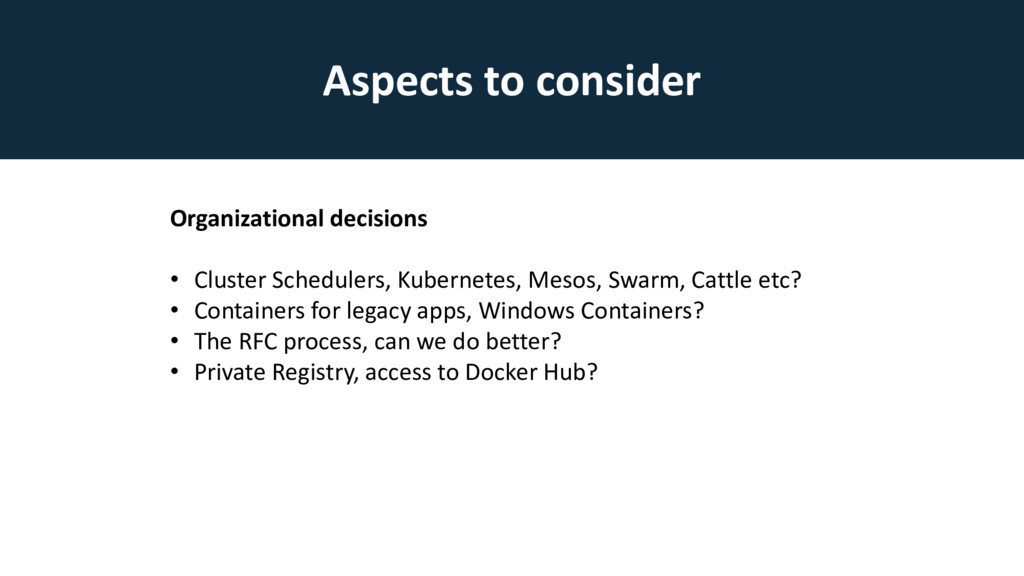 Aspects to consider

Organizational decisions

• Cluster Schedulers, Kubernetes, Mesos, Swarm, Cattle etc?
• Containers for legacy apps, Windows Containers?
• The RFC process, can we do better?
• Private Registry, access to Docker Hub?